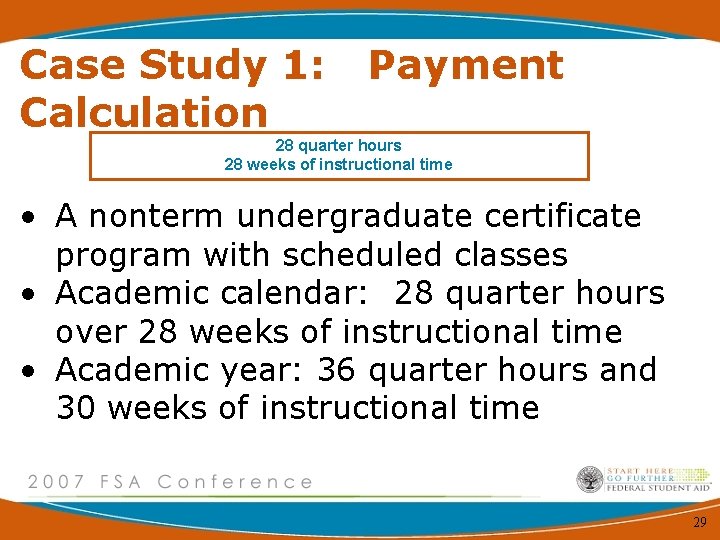 Case Study 1: Payment Calculation

28 quarter hours
28 weeks of instructional time

• A nonterm undergraduate certificate program with scheduled classes
• Academic calendar: 28 quarter hours over 28 weeks of instructional time
• Academic year: 36 quarter hours and 30 weeks of instructional time

2007 FSA Conference

START HERE
GO FURTHER
FEDERAL STUDENT AID

29